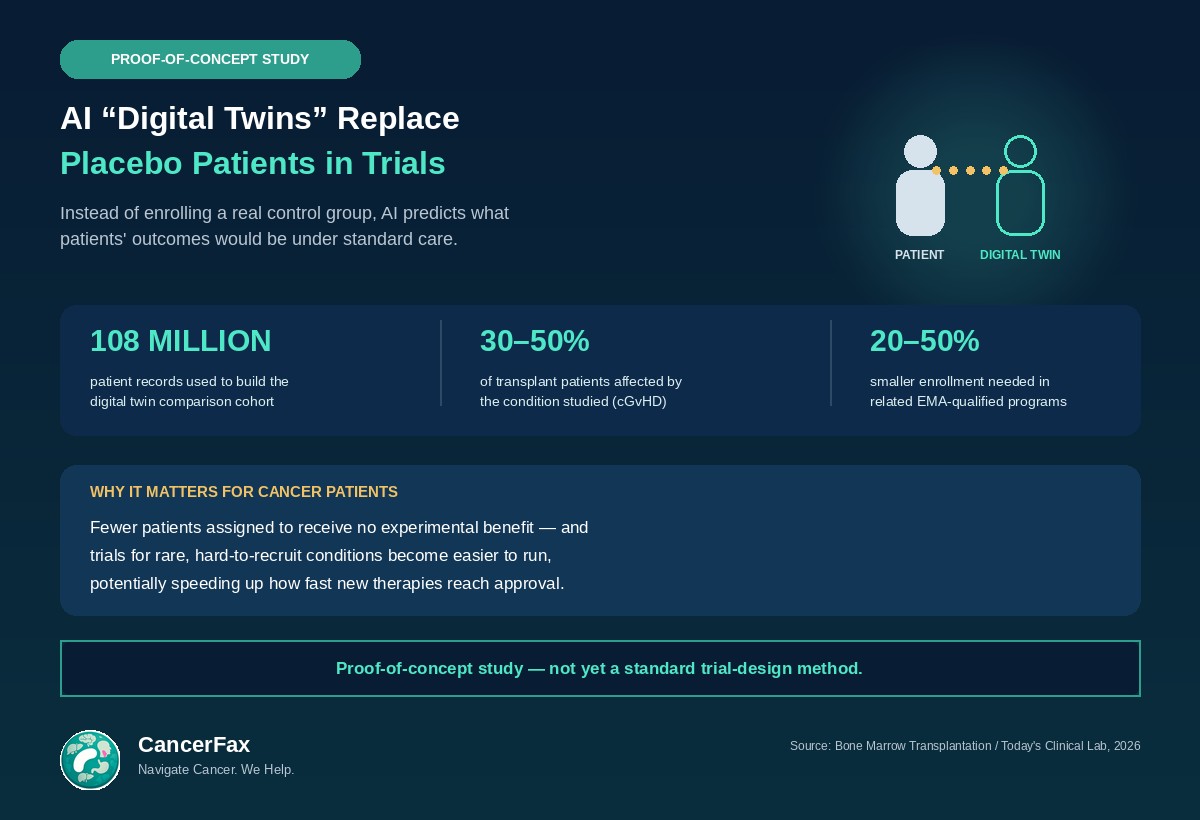 PROOF-OF-CONCEPT STUDY

AI “Digital Twins” Replace
Placebo Patients in Trials

Instead of enrolling a real control group, AI predicts what patients' outcomes would be under standard care.

PATIENT
DIGITAL TWIN

108 MILLION
patient records used to build the digital twin comparison cohort

30–50%
of transplant patients affected by the condition studied (cGvHD)

20–50%
smaller enrollment needed in related EMA-qualified programs

WHY IT MATTERS FOR CANCER PATIENTS

Fewer patients assigned to receive no experimental benefit — and trials for rare, hard-to-recruit conditions become easier to run, potentially speeding up how fast new therapies reach approval.

Proof-of-concept study — not yet a standard trial-design method.

CancerFax
Navigate Cancer. We Help.

Source: Bone Marrow Transplantation / Today's Clinical Lab, 2026